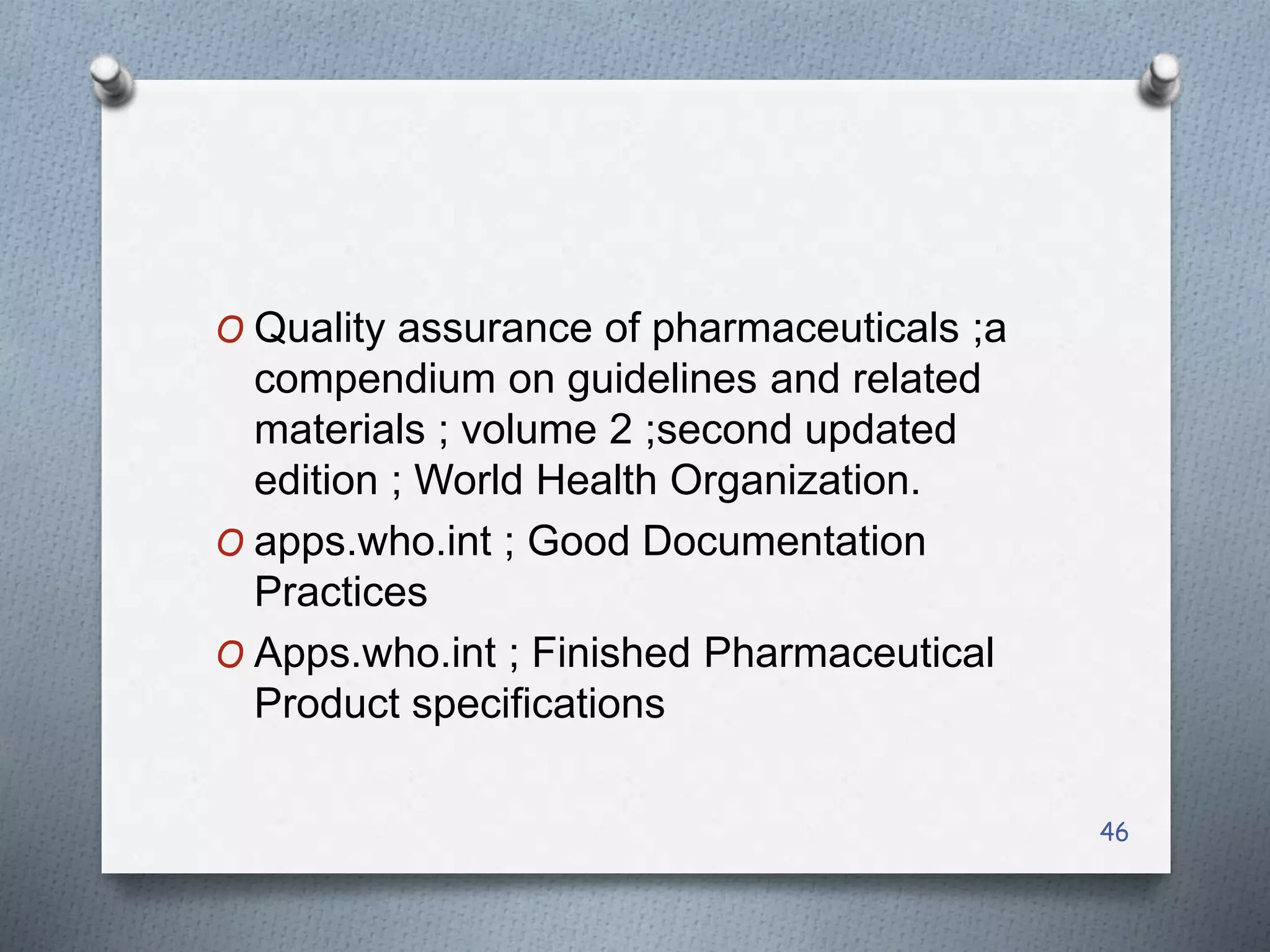 O Quality assurance of pharmaceuticals ;a compendium on guidelines and related materials ; volume 2 ;second updated edition ; World Health Organization.

O apps.who.int ; Good Documentation Practices

O Apps.who.int ; Finished Pharmaceutical Product specifications

46